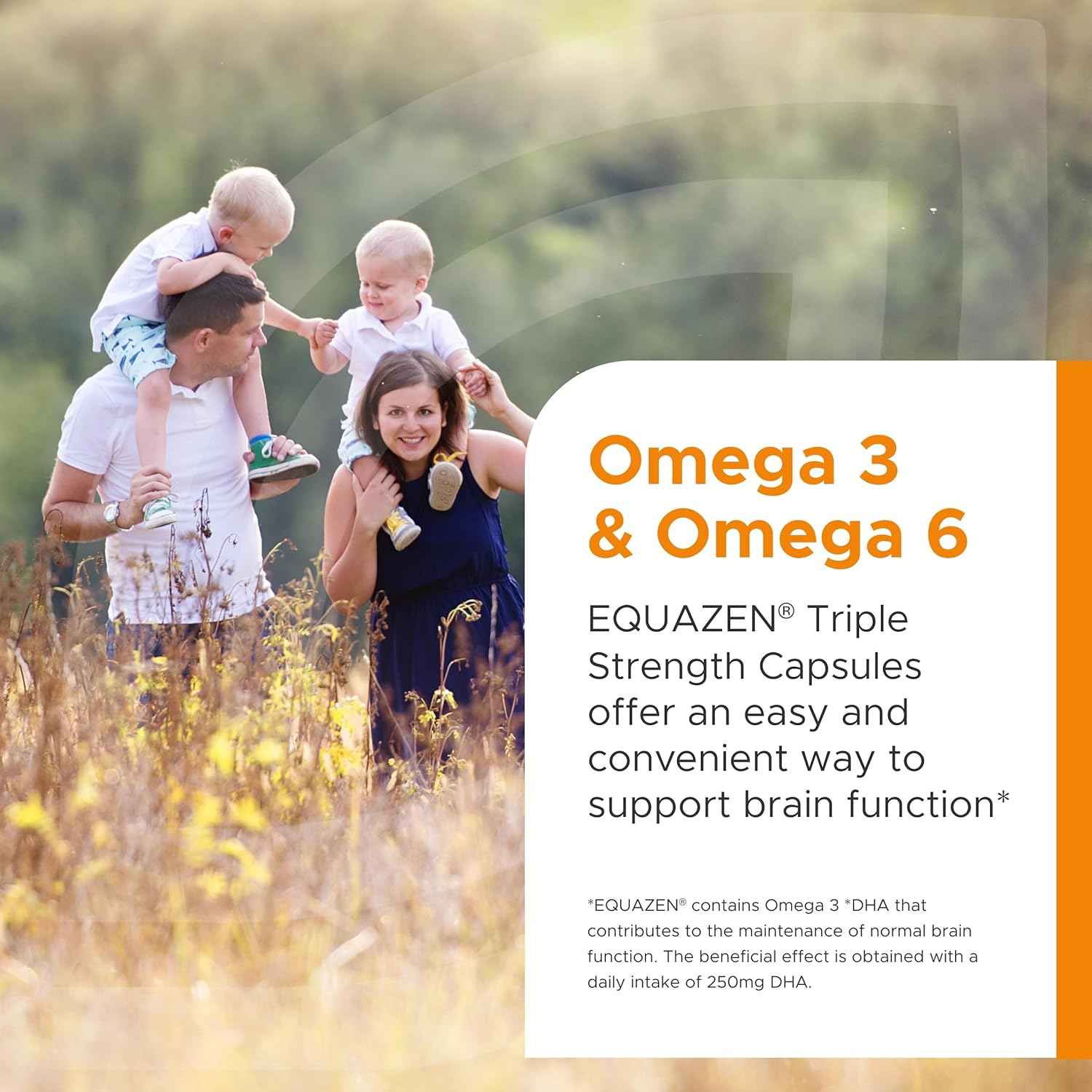 Omega 3 & Omega 6

EQUAZEN® Triple Strength Capsules offer an easy and convenient way to support brain function*

*EQUAZEN® contains Omega 3 *DHA that contributes to the maintenance of normal brain function. The beneficial effect is obtained with a daily intake of 250mg DHA.